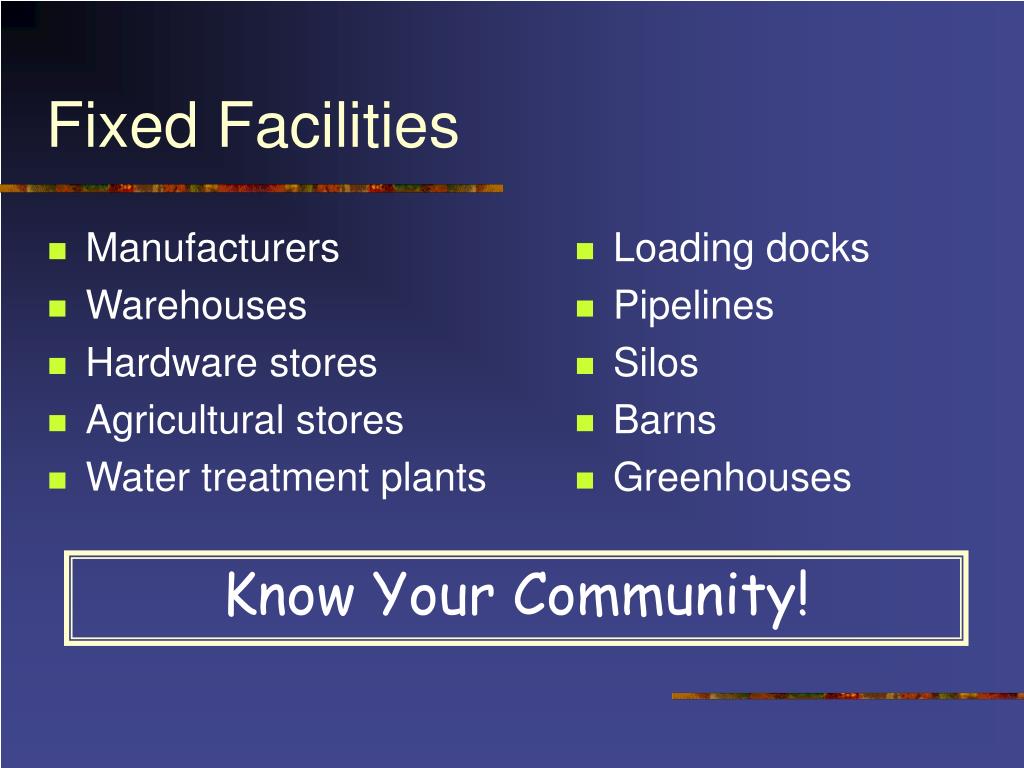 Fixed Facilities

- Manufacturers
- Warehouses
- Hardware stores
- Agricultural stores
- Water treatment plants

- Loading docks
- Pipelines
- Silos
- Barns
- Greenhouses

Know Your Community!